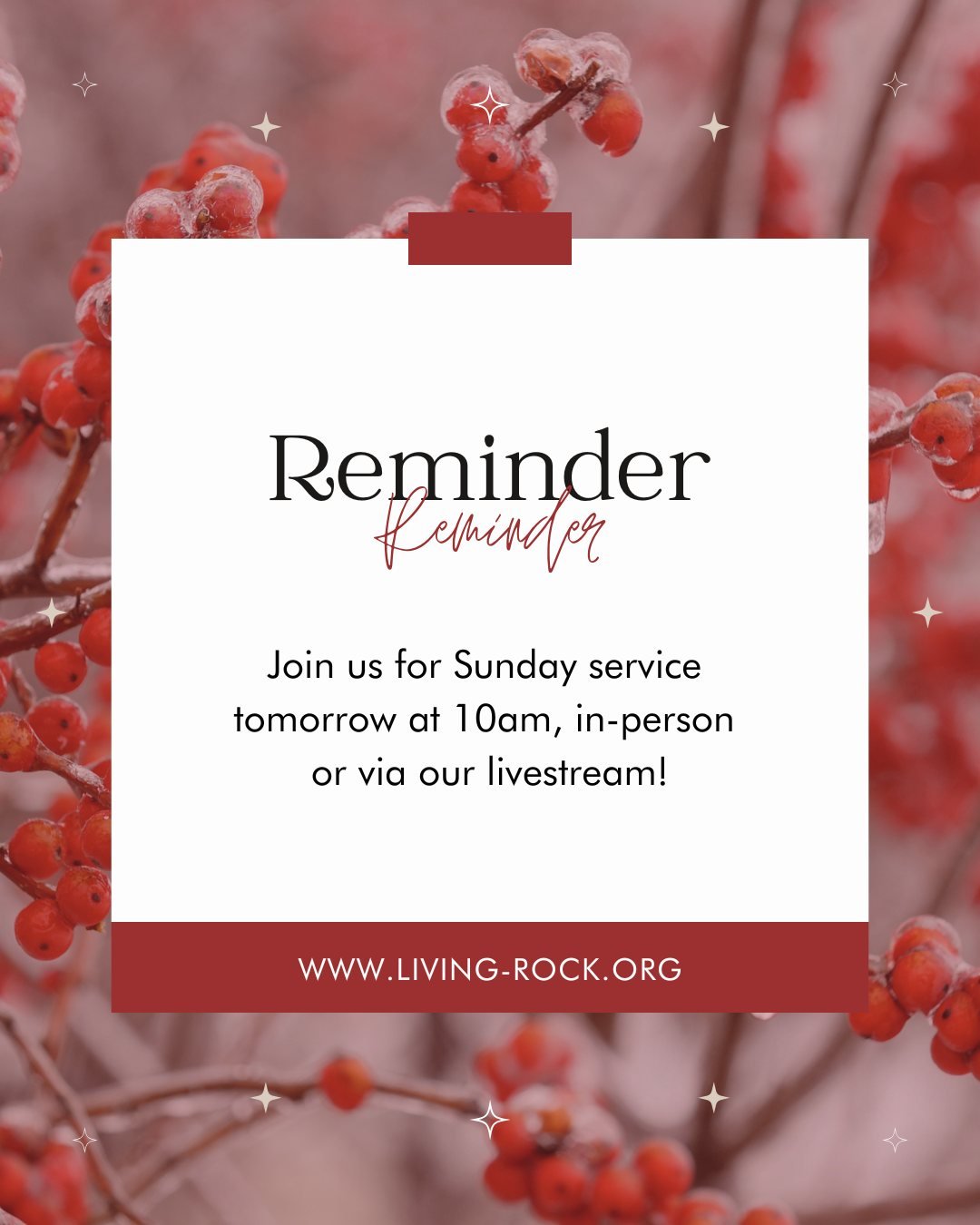 Reminder
Reminder

Join us for Sunday service tomorrow at 10am, in-person or via our livestream!

WWW.LIVING-ROCK.ORG